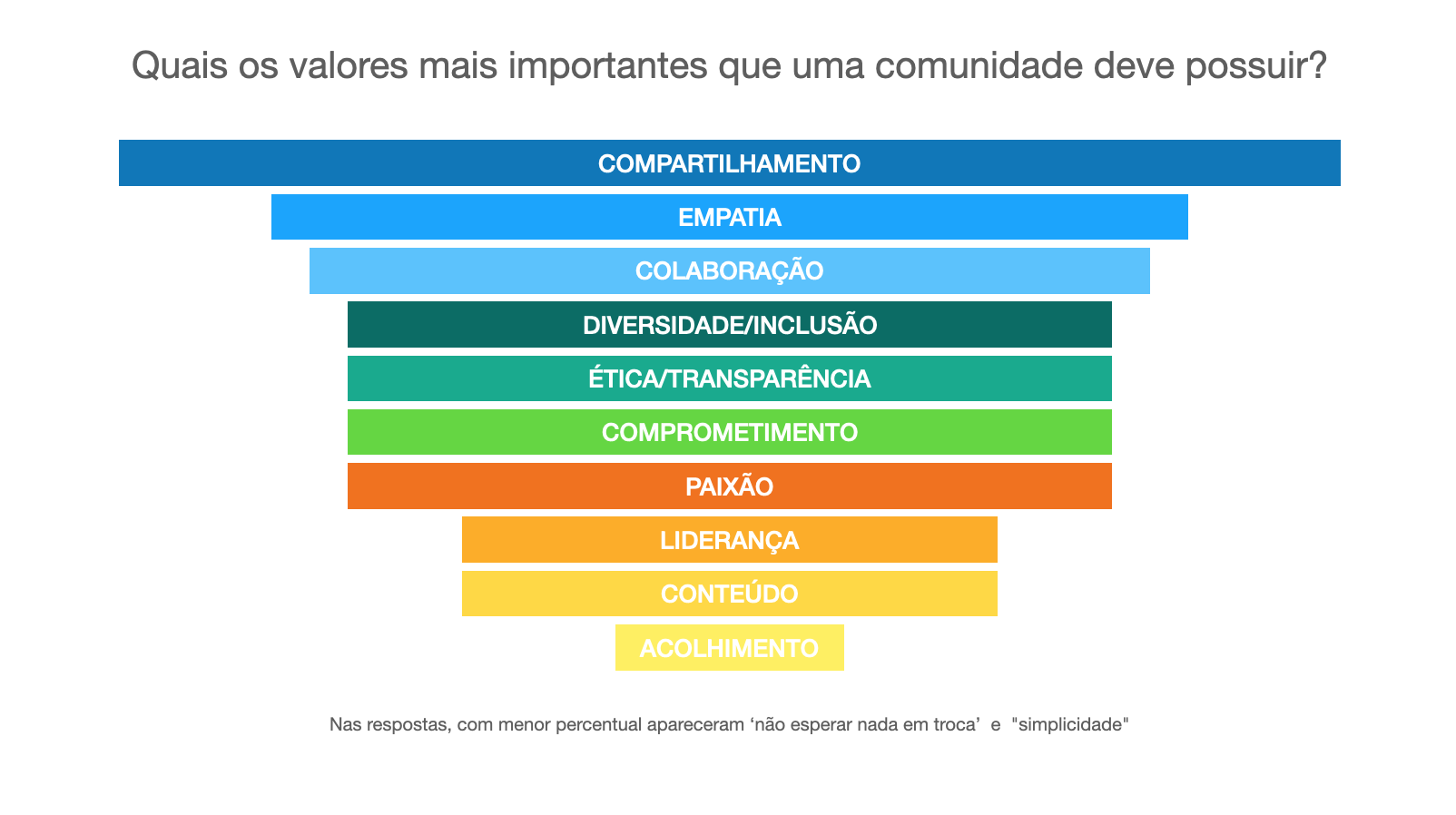 Quais os valores mais importantes que uma comunidade deve possuir?

COMPARTILHAMENTO

EMPATIA

COLABORAÇÃO

DIVERSIDADE/INCLUSÃO

ÉTICA/TRANSPARÊNCIA

COMPROMETIMENTO

PAIXÃO

LIDERANÇA

CONTEÚDO

ACOLHIMENTO

Nas respostas, com menor percentual apareceram ‘não esperar nada em troca’ e "simplicidade"